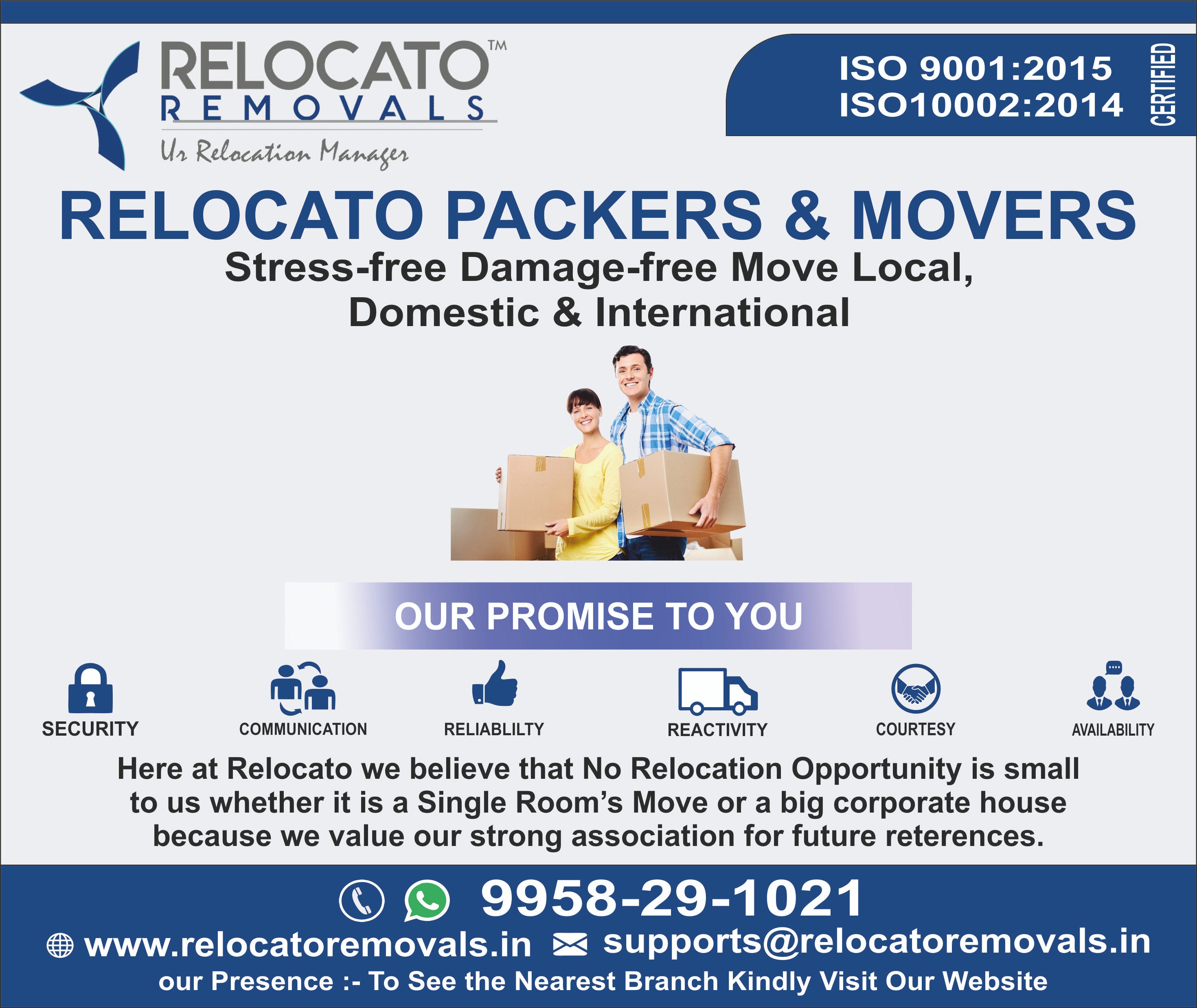 RELOCATO™
REMOVALS
Ur Relocation Manager

ISO 9001:2015
ISO10002:2014
CERTIFIED

RELOCATO PACKERS & MOVERS
Stress-free Damage-free Move Local, Domestic & International

OUR PROMISE TO YOU

SECURITY
COMMUNICATION
RELIABLILTY
REACTIVITY
COURTESY
AVAILABILITY

Here at Relocato we believe that No Relocation Opportunity is small to us whether it is a Single Room's Move or a big corporate house because we value our strong association for future reterences.

9958-29-1021
www.relocatoremovals.in supports@relocatoremovals.in
our Presence :- To See the Nearest Branch Kindly Visit Our Website